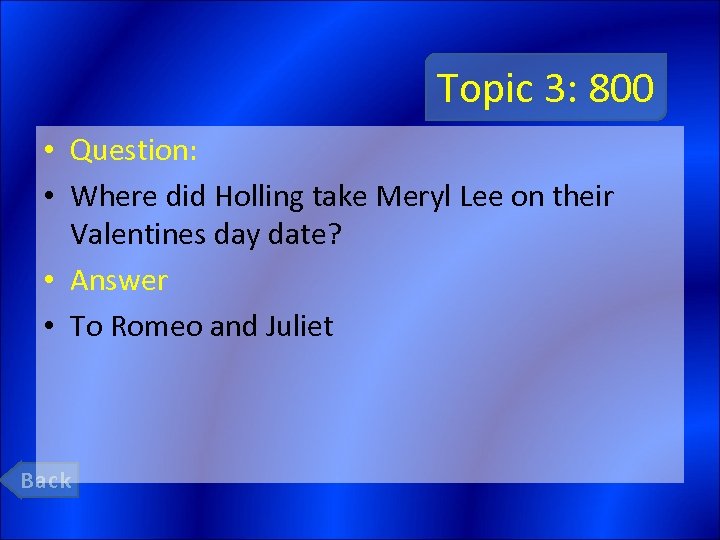 Topic 3: 800

• Question:

• Where did Holling take Meryl Lee on their Valentines day date?

• Answer

• To Romeo and Juliet

Back